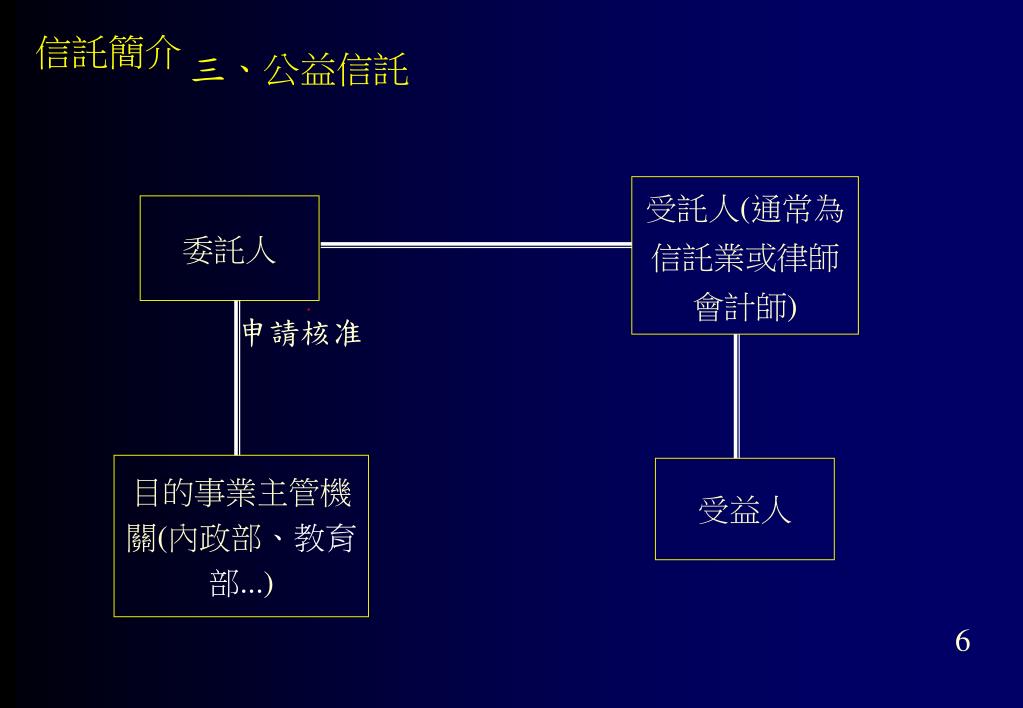 信託簡介 三、公益信託

委託人

受託人(通常為信託業或律師會計師)

申請核准

目的事業主管機關(內政部、教育部...)

受益人

6